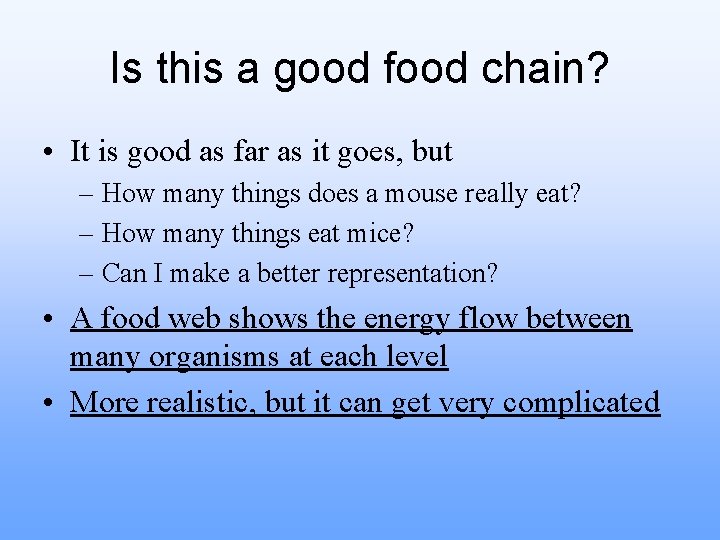 Is this a good food chain?

• It is good as far as it goes, but
  – How many things does a mouse really eat?
  – How many things eat mice?
  – Can I make a better representation?
• A food web shows the energy flow between many organisms at each level
• More realistic, but it can get very complicated